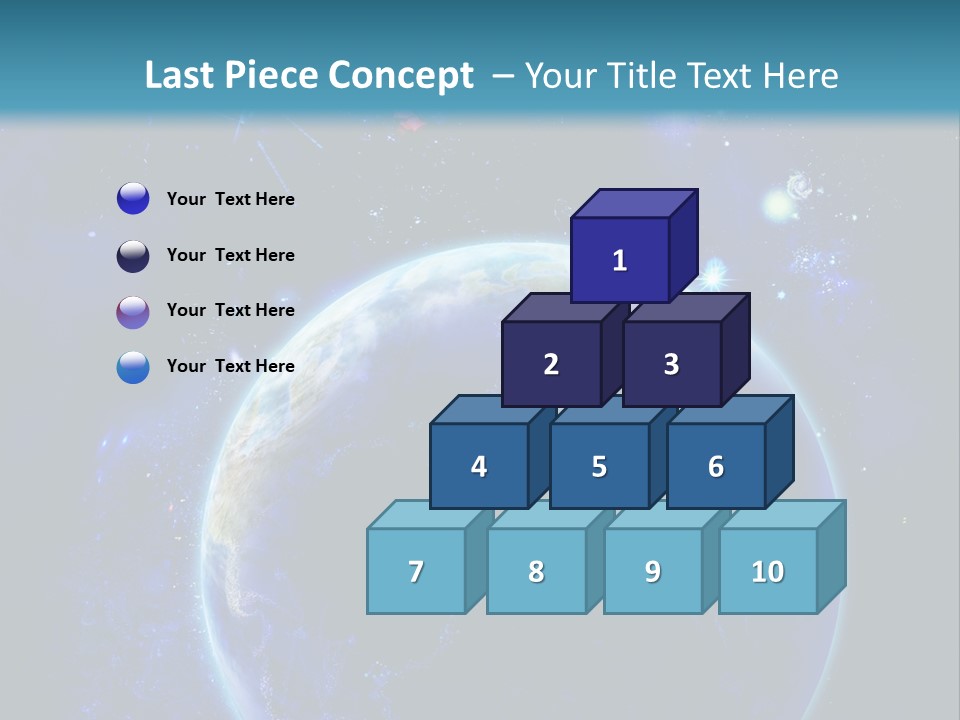 Last Piece Concept – Your Title Text Here

Your Text Here

Your Text Here

Your Text Here

Your Text Here

1

2

3

4

5

6

7

8

9

10